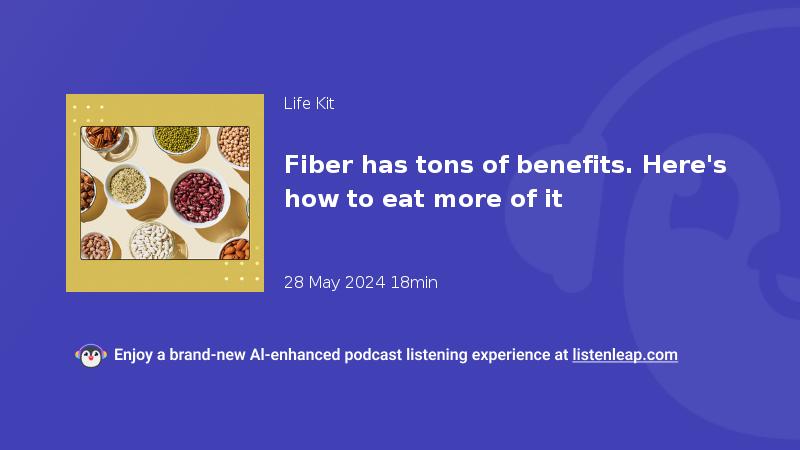 Life Kit

Fiber has tons of benefits. Here's how to eat more of it

28 May 2024 18min

Enjoy a brand-new AI-enhanced podcast listening experience at listenleap.com